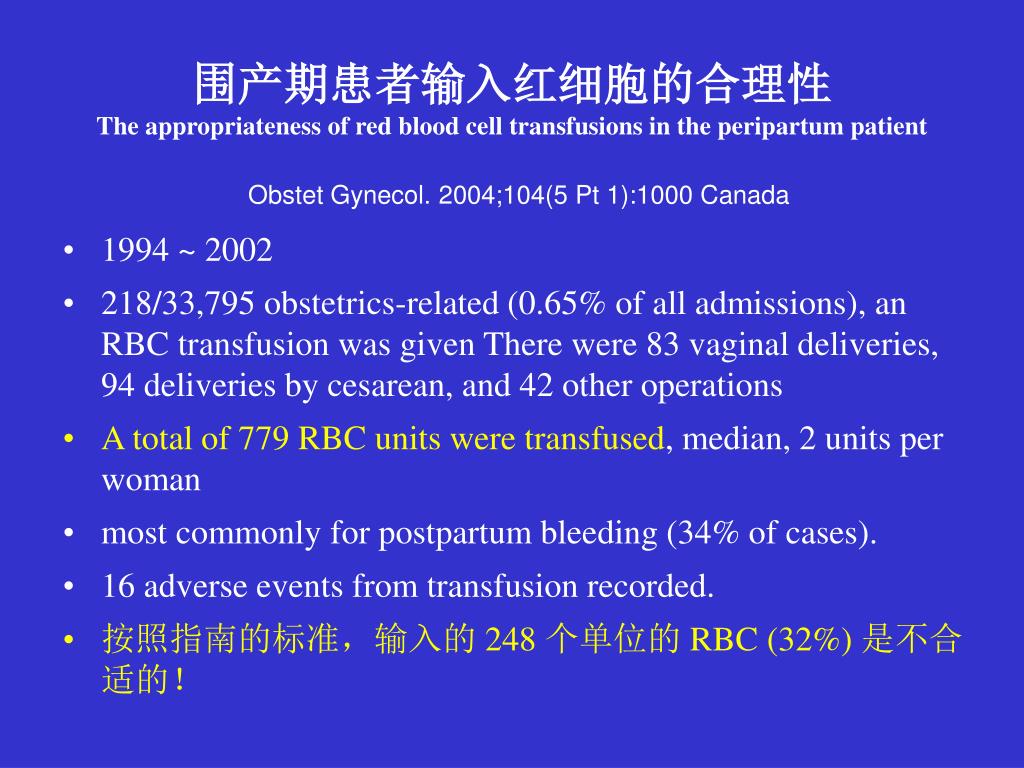 围产期患者输入红细胞的合理性
The appropriateness of red blood cell transfusions in the peripartum patient

Obstet Gynecol. 2004;104(5 Pt 1):1000 Canada

• 1994 ~ 2002
• 218/33,795 obstetrics-related (0.65% of all admissions), an RBC transfusion was given There were 83 vaginal deliveries, 94 deliveries by cesarean, and 42 other operations
• A total of 779 RBC units were transfused, median, 2 units per woman
• most commonly for postpartum bleeding (34% of cases).
• 16 adverse events from transfusion recorded.
• 按照指南的标准，输入的 248 个单位的 RBC (32%) 是不合适的！